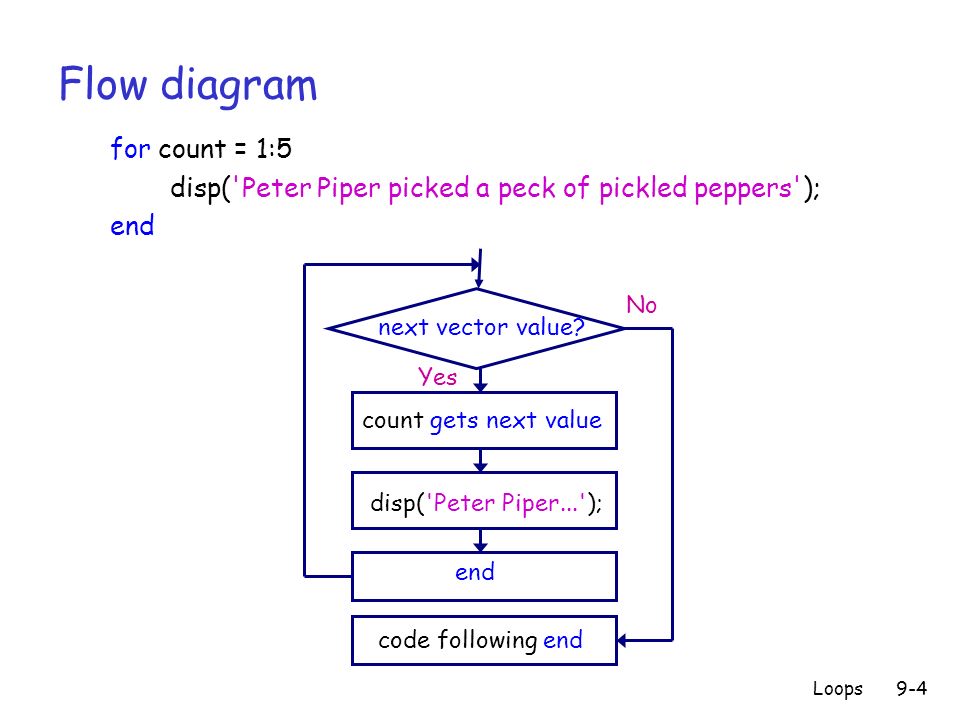 Flow diagram

for count = 1:5
disp('Peter Piper picked a peck of pickled peppers');
end

next vector value?

No

Yes

count gets next value

disp('Peter Piper...');

end

code following end

Loops 9-4